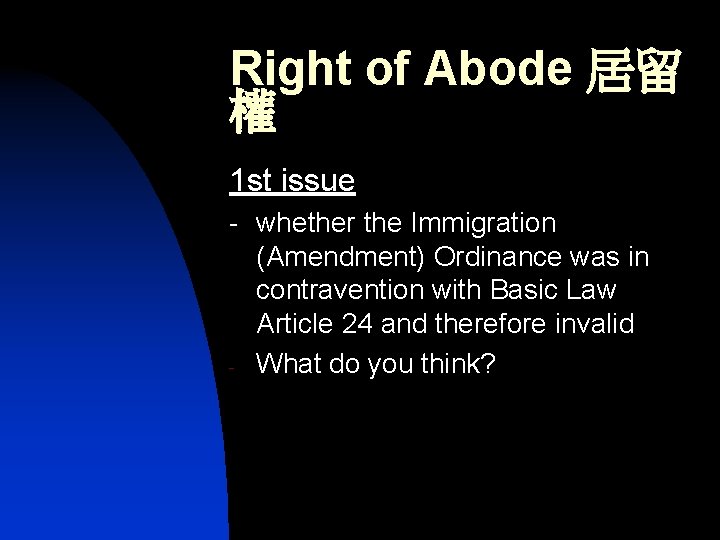 Right of Abode 居留權

1st issue

- whether the Immigration (Amendment) Ordinance was in contravention with Basic Law Article 24 and therefore invalid

- What do you think?